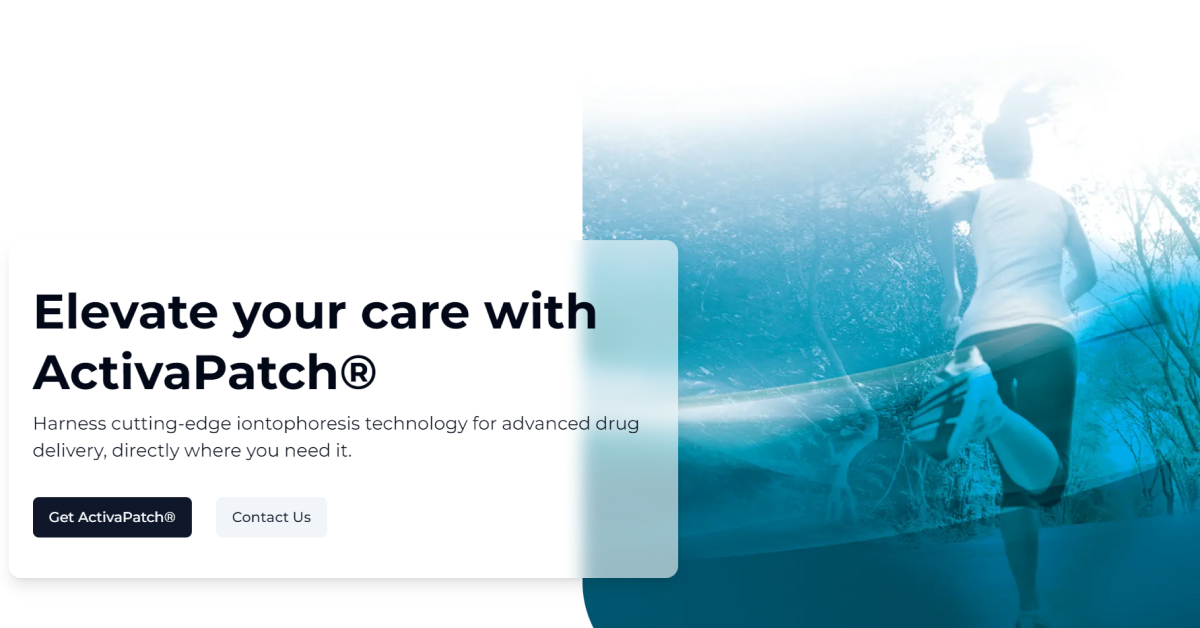 Elevate your care with ActivaPatch®

Harness cutting-edge iontophoresis technology for advanced drug delivery, directly where you need it.

Get ActivaPatch®

Contact Us